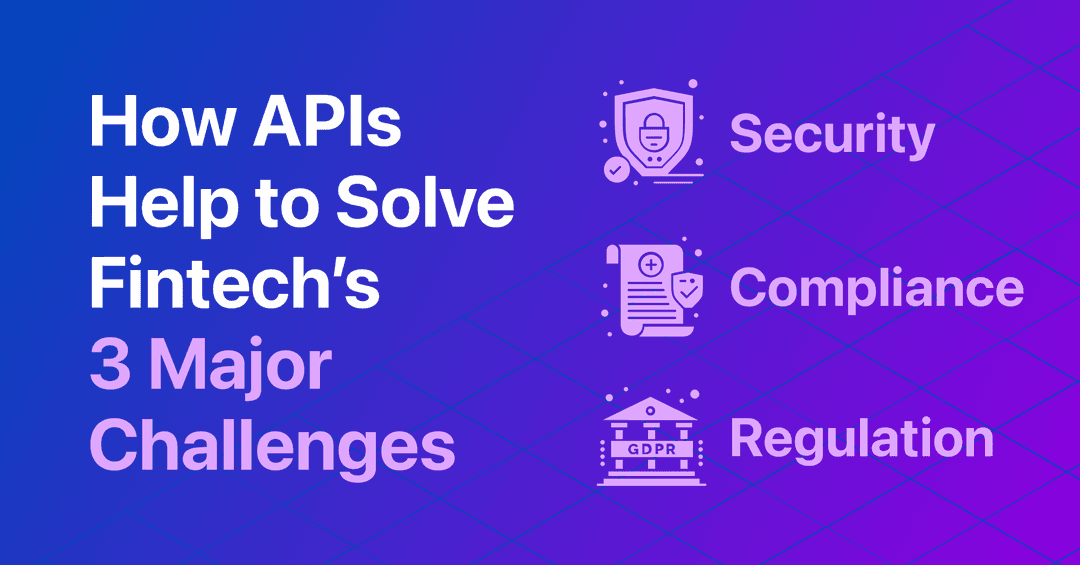 How APIs Help to Solve Fintech's 3 Major Challenges

Security

Compliance

GDPR

Regulation